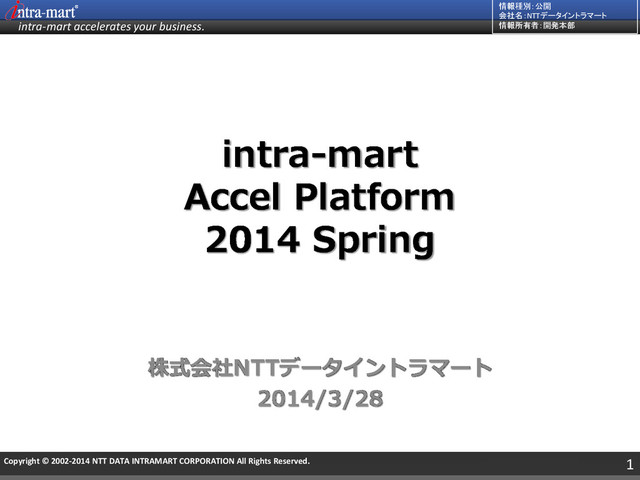 intra-mart®
intra-mart accelerates your business.

情報種別：公開
会社名：NTTデータイントラマート
情報所有者：開発本部

intra-mart
Accel Platform
2014 Spring

株式会社NTTデータイントラマート
2014/3/28

Copyright © 2002-2014 NTT DATA INTRAMART CORPORATION All Rights Reserved.

1